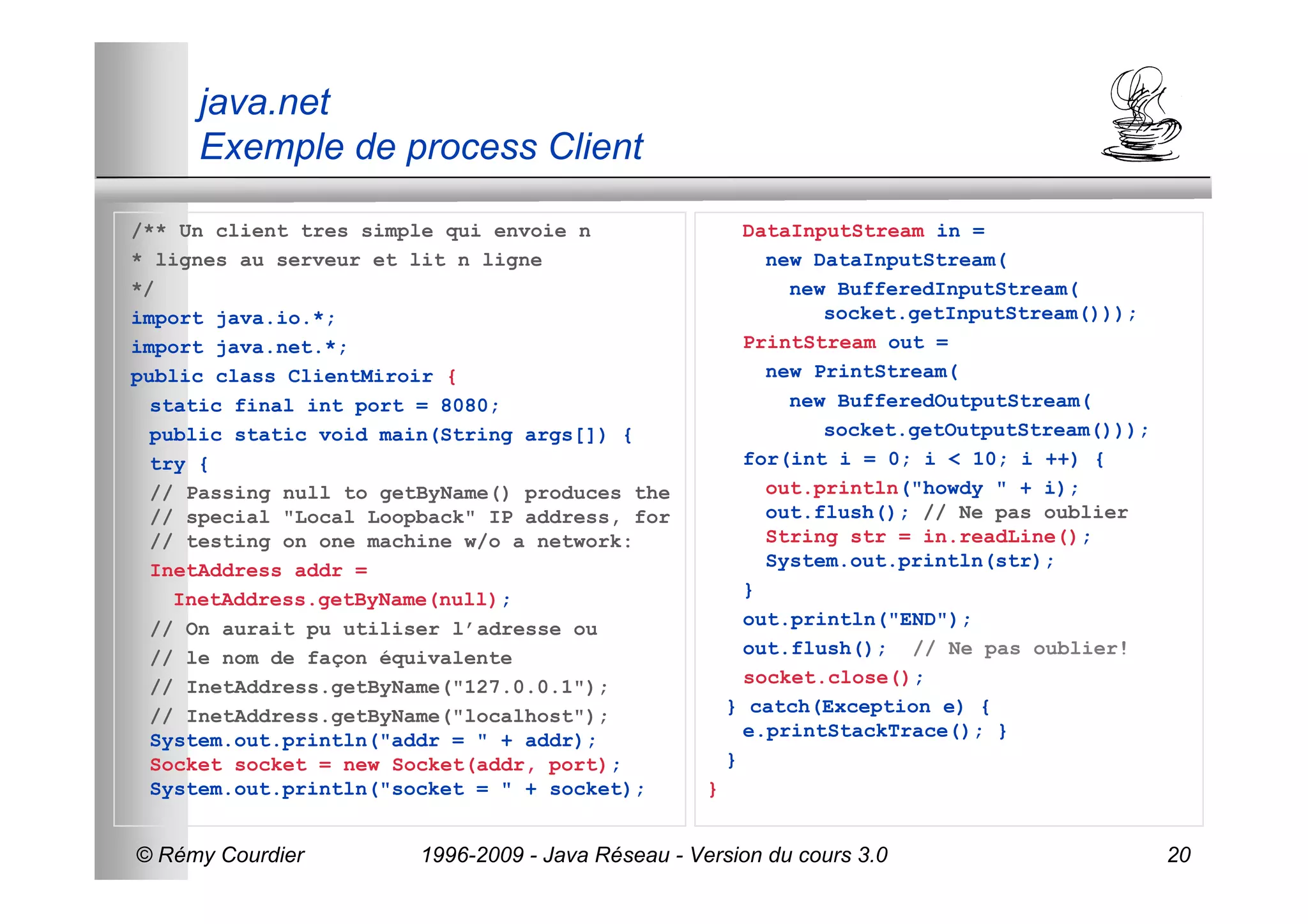 java.net
Exemple de process Client

/** Un client tres simple qui envoie n
* lignes au serveur et lit n ligne
*/
import java.io.*;
import java.net.*;
public class ClientMiroir {
  static final int port = 8080;
  public static void main(String args[]) {
  try {
  // Passing null to getByName() produces the
  // special "Local Loopback" IP address, for
  // testing on one machine w/o a network:
  InetAddress addr =
    InetAddress.getByName(null);
  // On aurait pu utiliser l'adresse ou
  // le nom de façon équivalente
  // InetAddress.getByName("127.0.0.1");
  // InetAddress.getByName("localhost");
  System.out.println("addr = " + addr);
  Socket socket = new Socket(addr, port);
  System.out.println("socket = " + socket);

  DataInputStream in =
    new DataInputStream(
      new BufferedInputStream(
        socket.getInputStream()));
  PrintStream out =
    new PrintStream(
      new BufferedOutputStream(
        socket.getOutputStream()));
  for(int i = 0; i < 10; i ++) {
    out.println("howdy " + i);
    out.flush(); // Ne pas oublier
    String str = in.readLine();
    System.out.println(str);
  }
  out.println("END");
  out.flush();  // Ne pas oublier!
  socket.close();
 } catch(Exception e) {
  e.printStackTrace(); }
 }
}

© Rémy Courdier 1996-2009 - Java Réseau - Version du cours 3.0 20